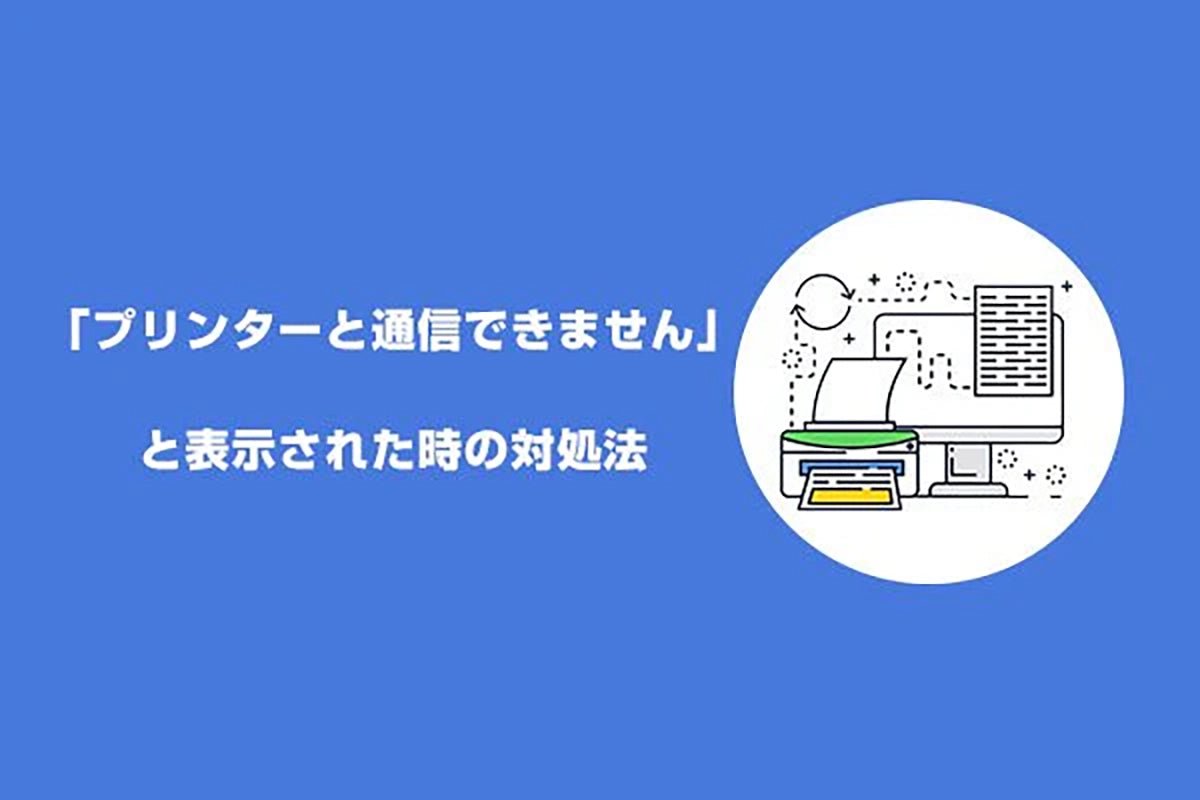 「プリンターと通信できません」

と表示された時の対処法